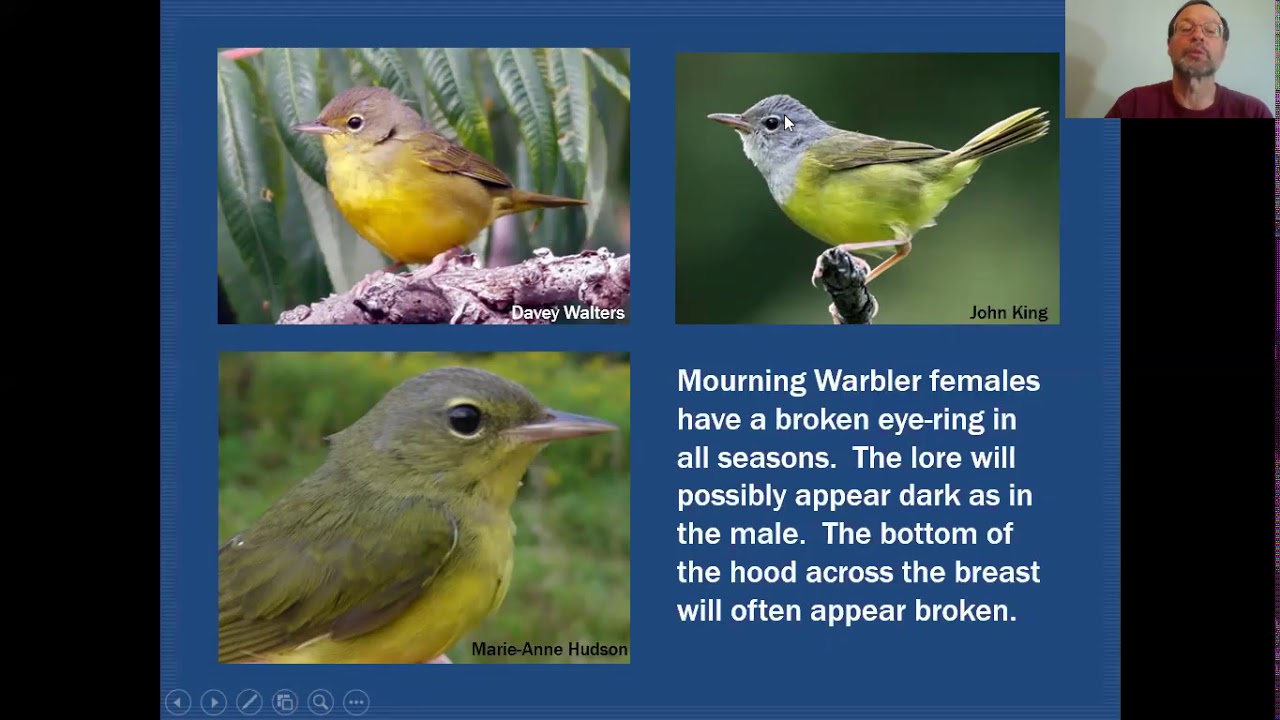 Davey Walters

John King

Marie-Anne Hudson

Mourning Warbler females have a broken eye-ring in all seasons. The lore will possibly appear dark as in the male. The bottom of the hood across the breast will often appear broken.